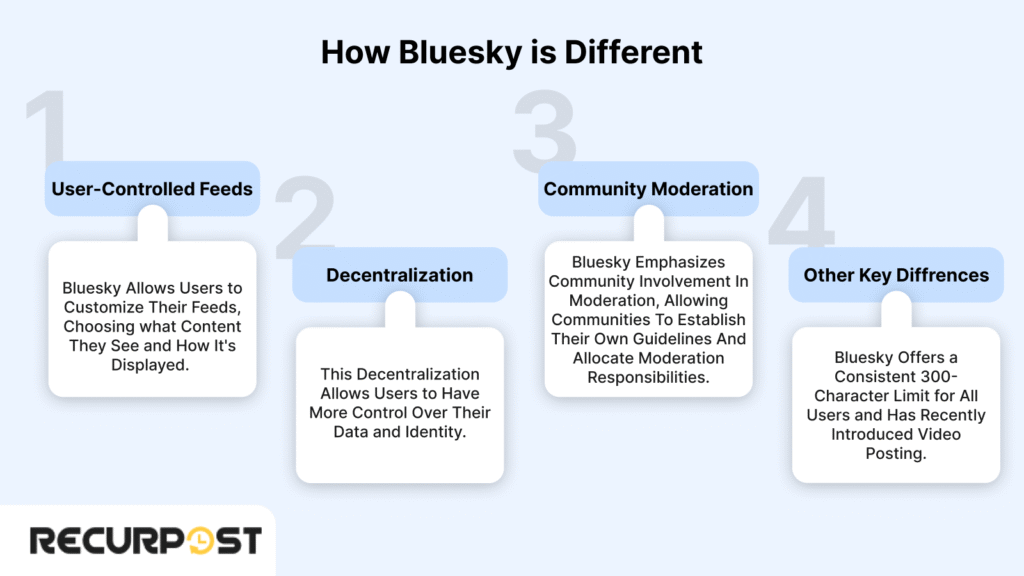 How Bluesky is Different

1

User-Controlled Feeds

Bluesky Allows Users to Customize Their Feeds, Choosing what Content They See and How It's Displayed.

2

Decentralization

This Decentralization Allows Users to Have More Control Over Their Data and Identity.

3

Community Moderation

Bluesky Emphasizes Community Involvement In Moderation, Allowing Communities To Establish Their Own Guidelines And Allocate Moderation Responsibilities.

4

Other Key Diffrences

Bluesky Offers a Consistent 300-Character Limit for All Users and Has Recently Introduced Video Posting.

RECURPOST